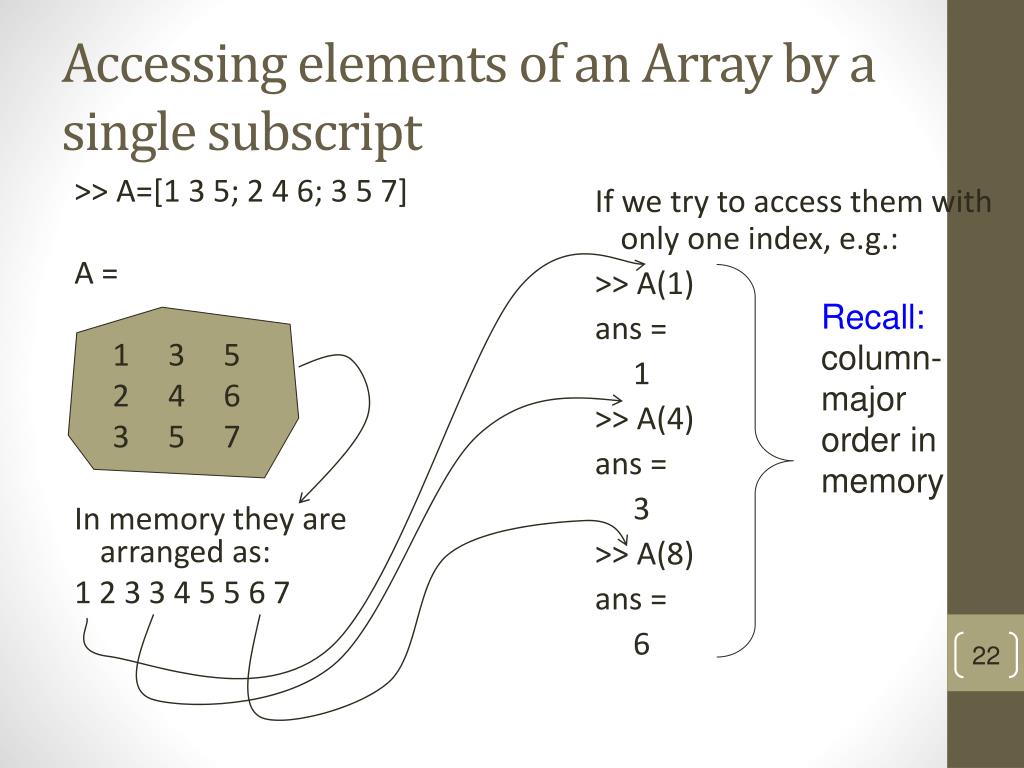 Accessing elements of an Array by a single subscript

>> A=[1 3 5; 2 4 6; 3 5 7]

A =

1 3 5
2 4 6
3 5 7

In memory they are arranged as:
1 2 3 3 4 5 5 6 7

If we try to access them with only one index, e.g.:
>> A(1)
ans =
1
>> A(4)
ans =
3
>> A(8)
ans =
6

Recall: column-major order in memory

22